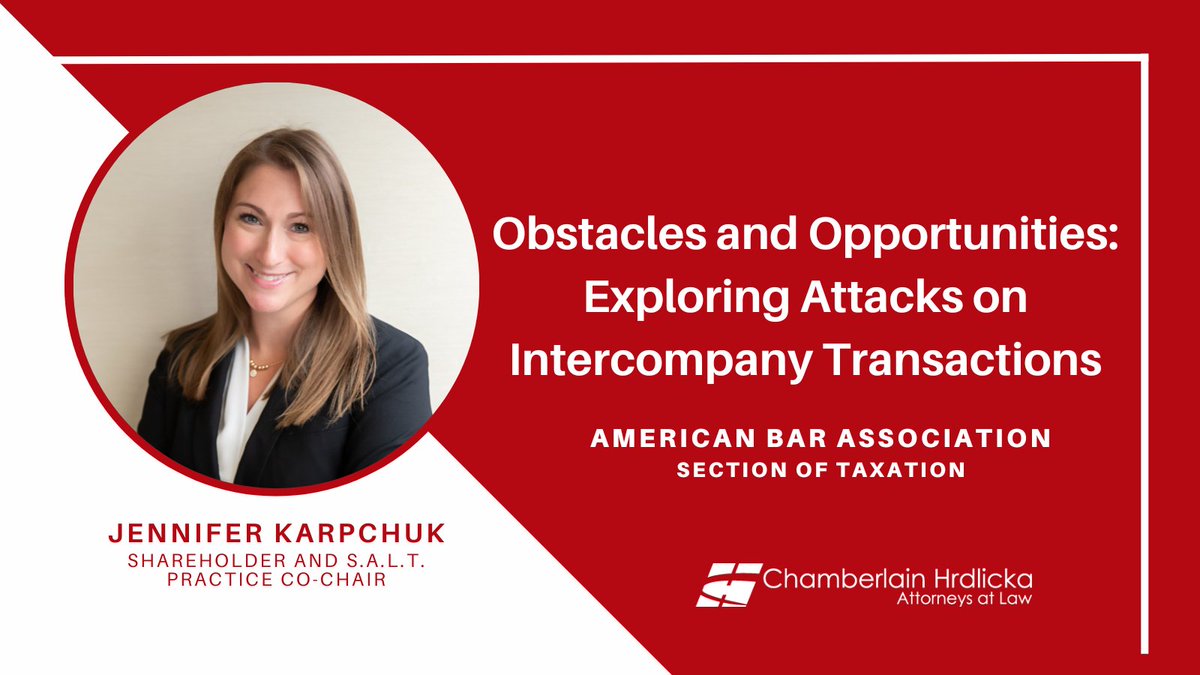 Obstacles and Opportunities: Exploring Attacks on Intercompany Transactions

AMERICAN BAR ASSOCIATION
SECTION OF TAXATION

JENNIFER KARPCHUK
SHAREHOLDER AND S.A.L.T. PRACTICE CO-CHAIR

Chamberlain Hrdlicka
Attorneys at Law